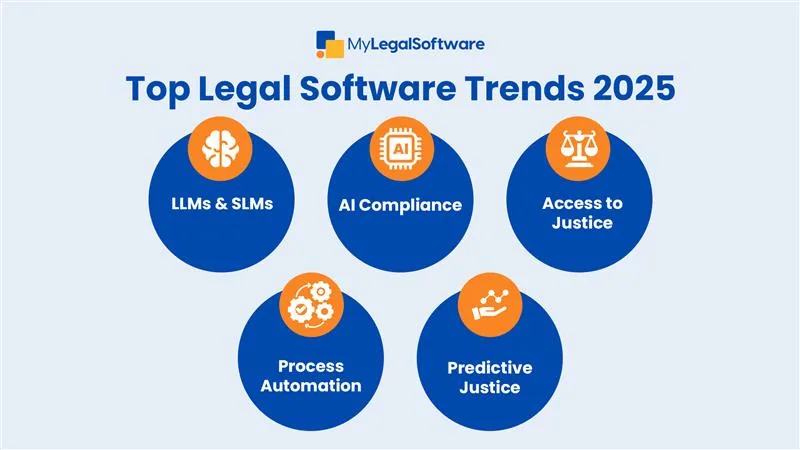 MyLegalSoftware

Top Legal Software Trends 2025

LLMs & SLMs

AI

AI Compliance

Access to Justice

Process Automation

Predictive Justice